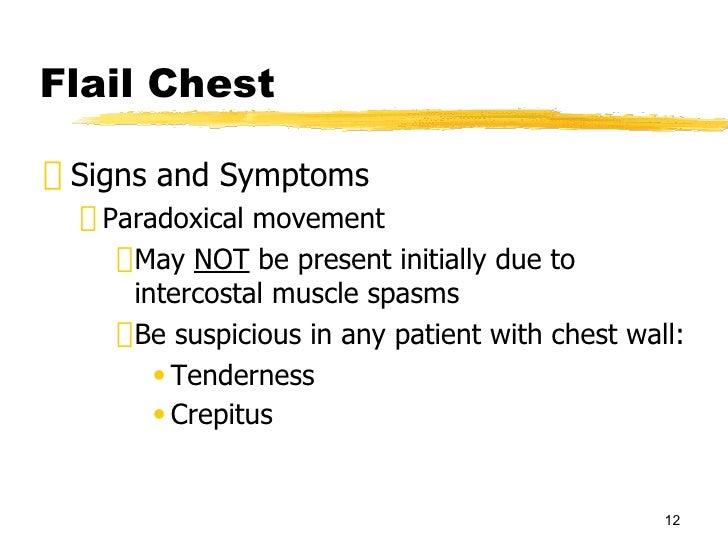 Flail Chest

Signs and Symptoms

Paradoxical movement

May NOT be present initially due to intercostal muscle spasms

Be suspicious in any patient with chest wall:

• Tenderness
• Crepitus

12